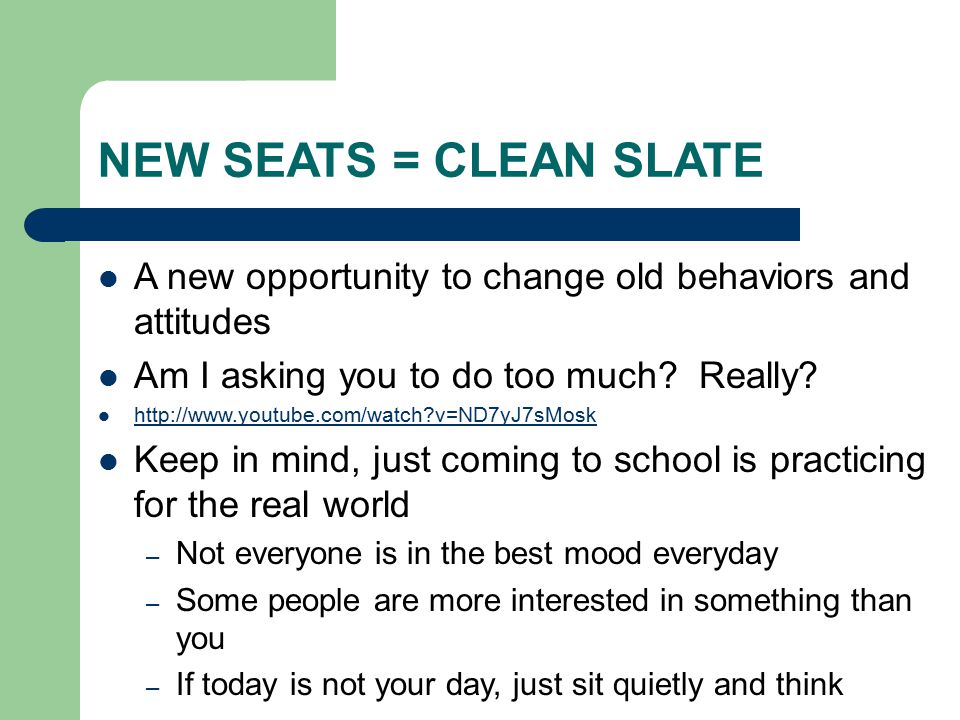 NEW SEATS = CLEAN SLATE

- A new opportunity to change old behaviors and attitudes
- Am I asking you to do too much? Really?
- http://www.youtube.com/watch?v=ND7yJ7sMosk
- Keep in mind, just coming to school is practicing for the real world
  – Not everyone is in the best mood everyday
  – Some people are more interested in something than you
  – If today is not your day, just sit quietly and think